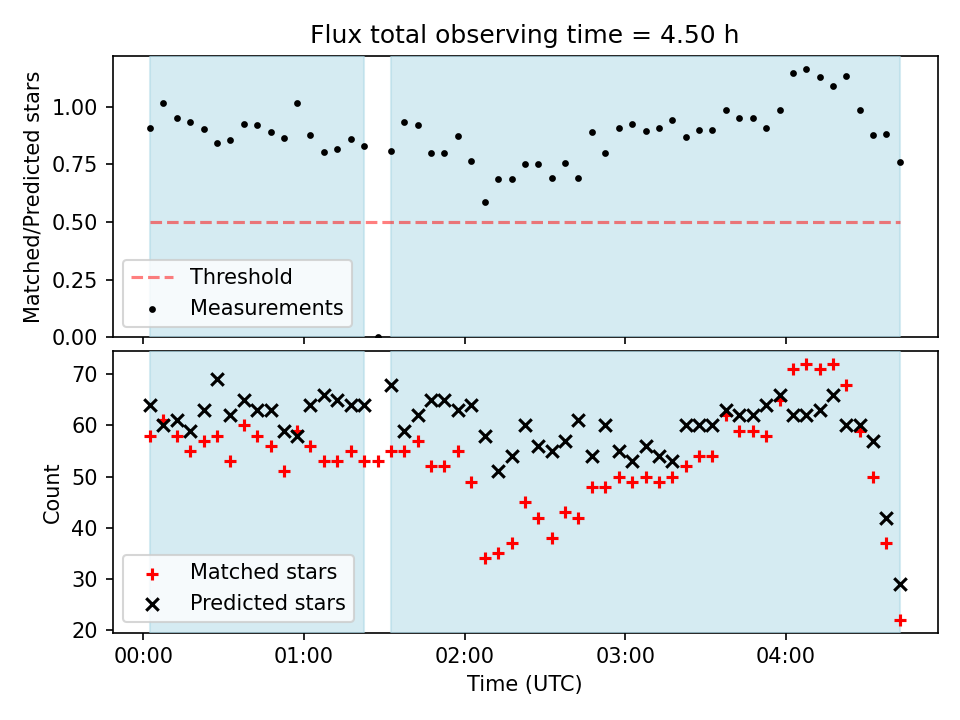 Flux total observing time = 4.50 h

Matched/Predicted stars

1.00
0.75
0.50
0.25
0.00

Threshold
Measurements

Count

70
60
50
40
30
20

Matched stars
Predicted stars

00:00
01:00
02:00
03:00
04:00

Time (UTC)